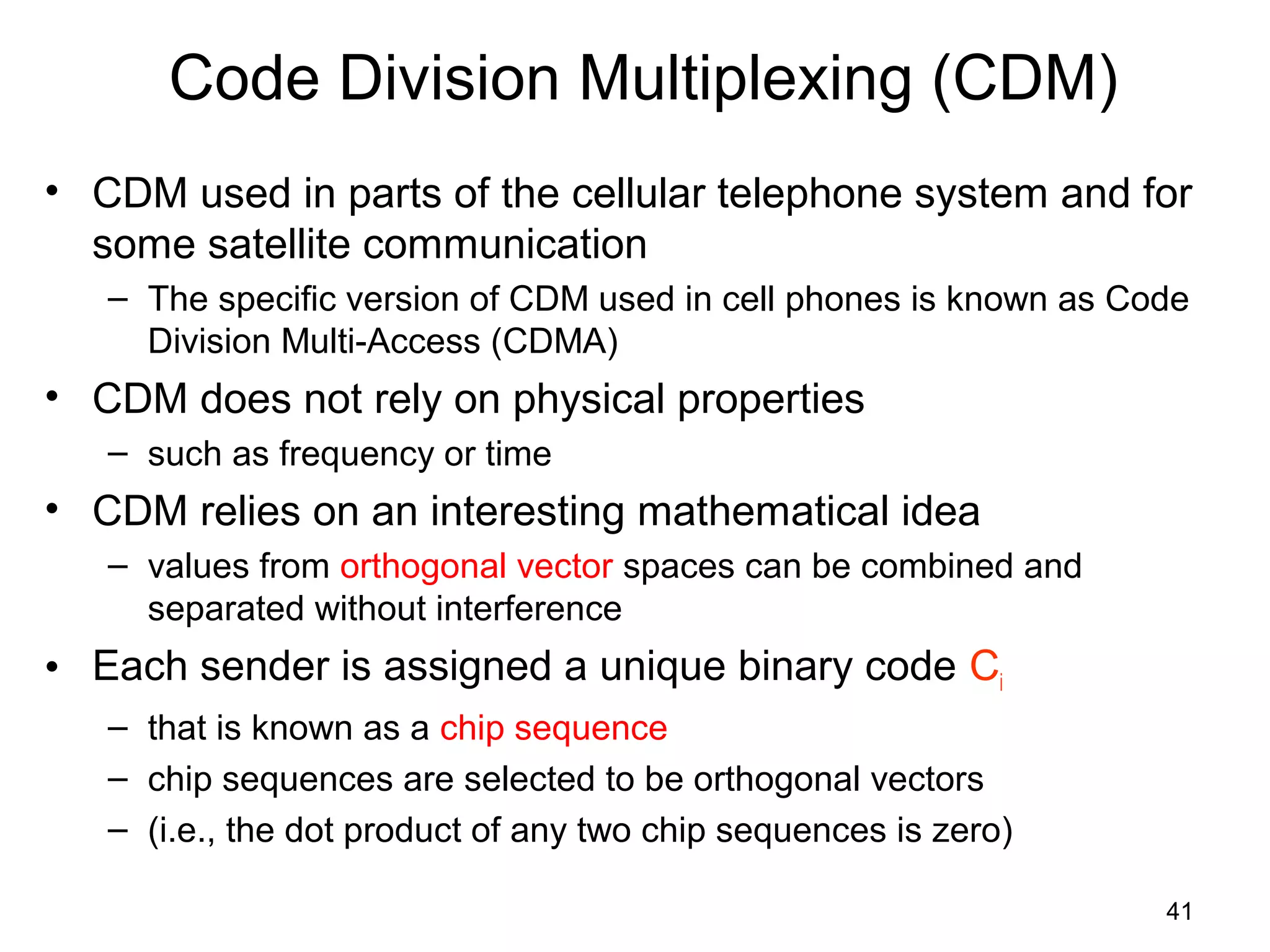 Code Division Multiplexing (CDM)

• CDM used in parts of the cellular telephone system and for some satellite communication
– The specific version of CDM used in cell phones is known as Code Division Multi-Access (CDMA)
• CDM does not rely on physical properties
– such as frequency or time
• CDM relies on an interesting mathematical idea
– values from orthogonal vector spaces can be combined and separated without interference
• Each sender is assigned a unique binary code $C_i$
– that is known as a chip sequence
– chip sequences are selected to be orthogonal vectors
– (i.e., the dot product of any two chip sequences is zero)

41